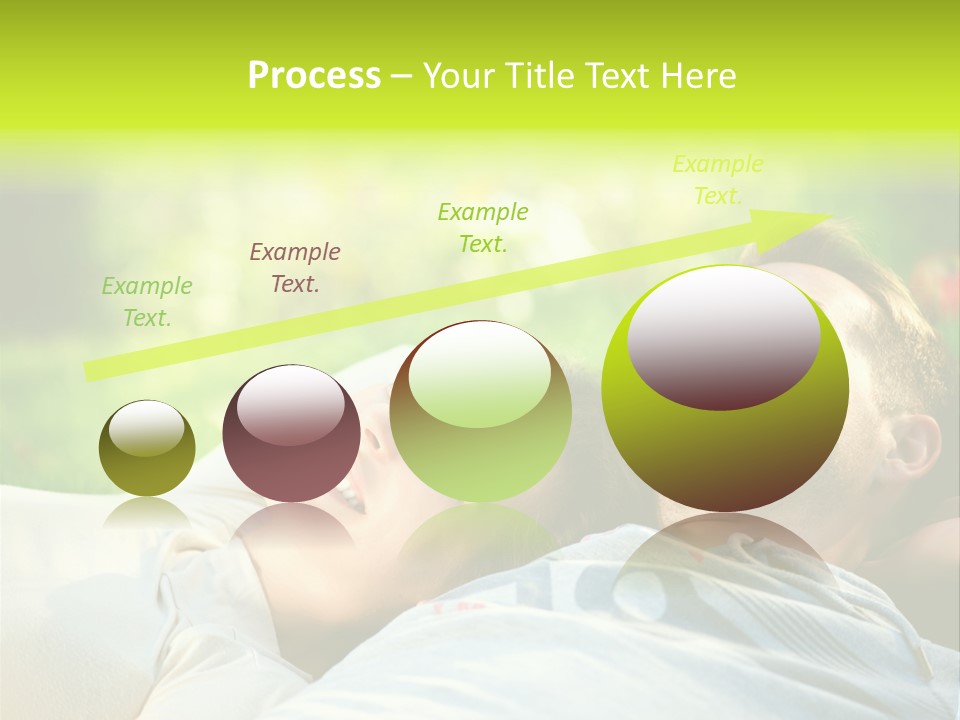 Process – Your Title Text Here

Example Text.

Example Text.

Example Text.

Example Text.